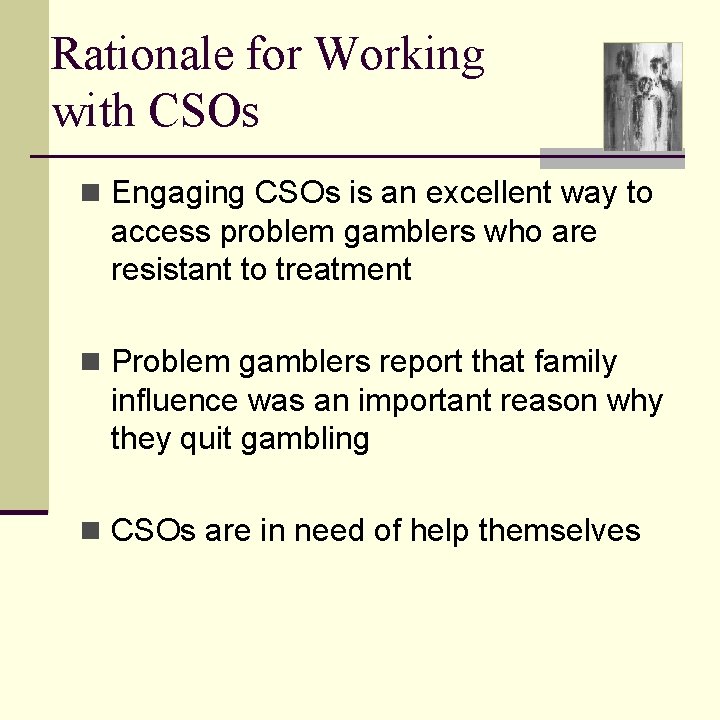 Rationale for Working with CSOs

■ Engaging CSOs is an excellent way to access problem gamblers who are resistant to treatment

■ Problem gamblers report that family influence was an important reason why they quit gambling

■ CSOs are in need of help themselves